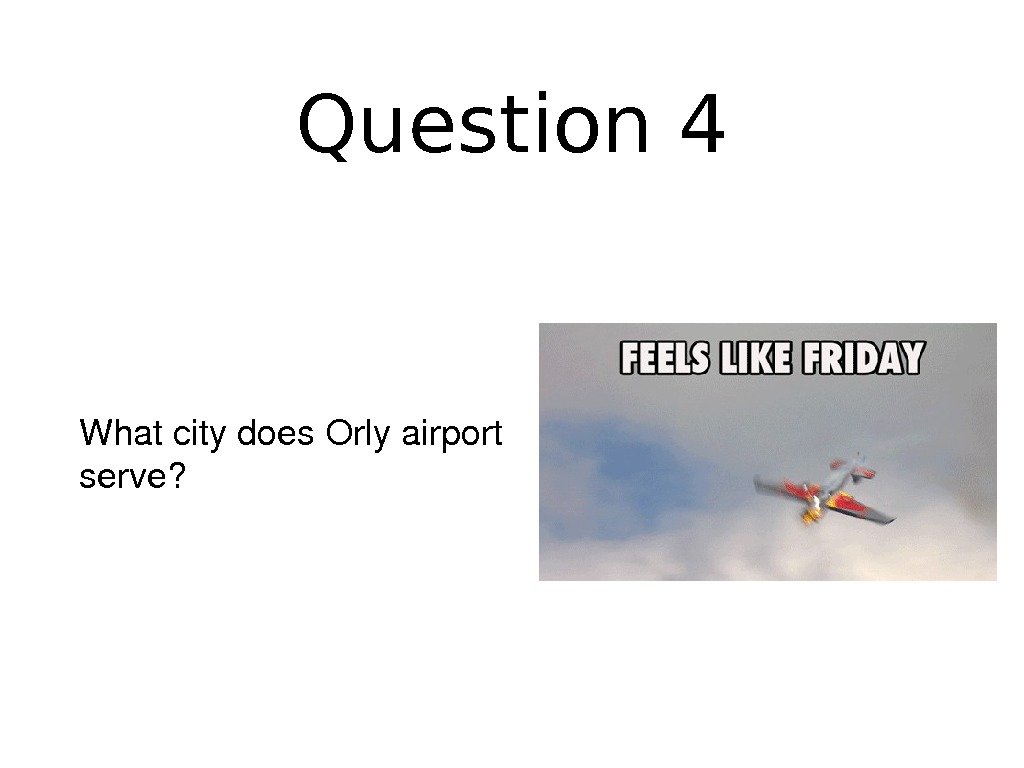 Question 4

What city does Orly airport serve?

FEELS LIKE FRIDAY